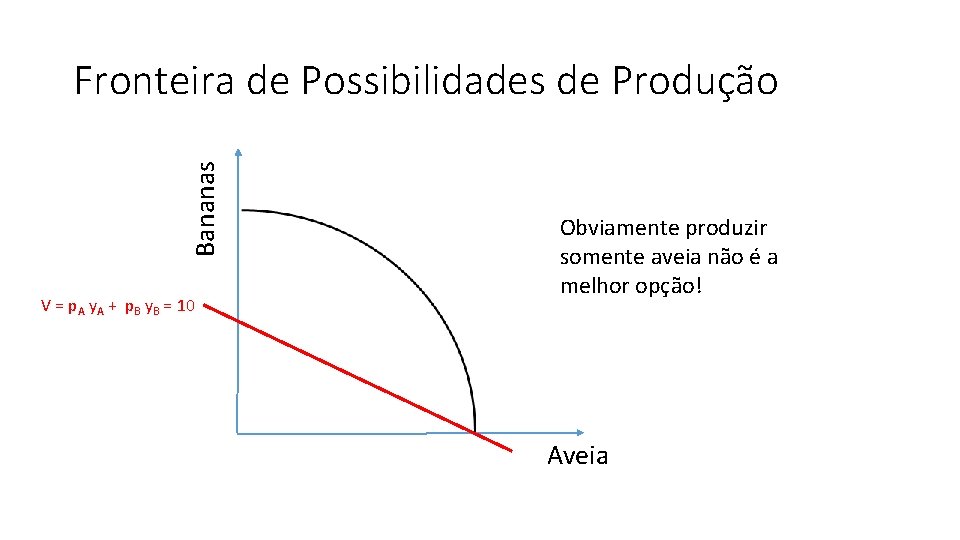 Fronteira de Possibilidades de Produção

Bananas

$V = p_A y_A + p_B y_B = 10$

Obviamente produzir somente aveia não é a melhor opção!

Aveia